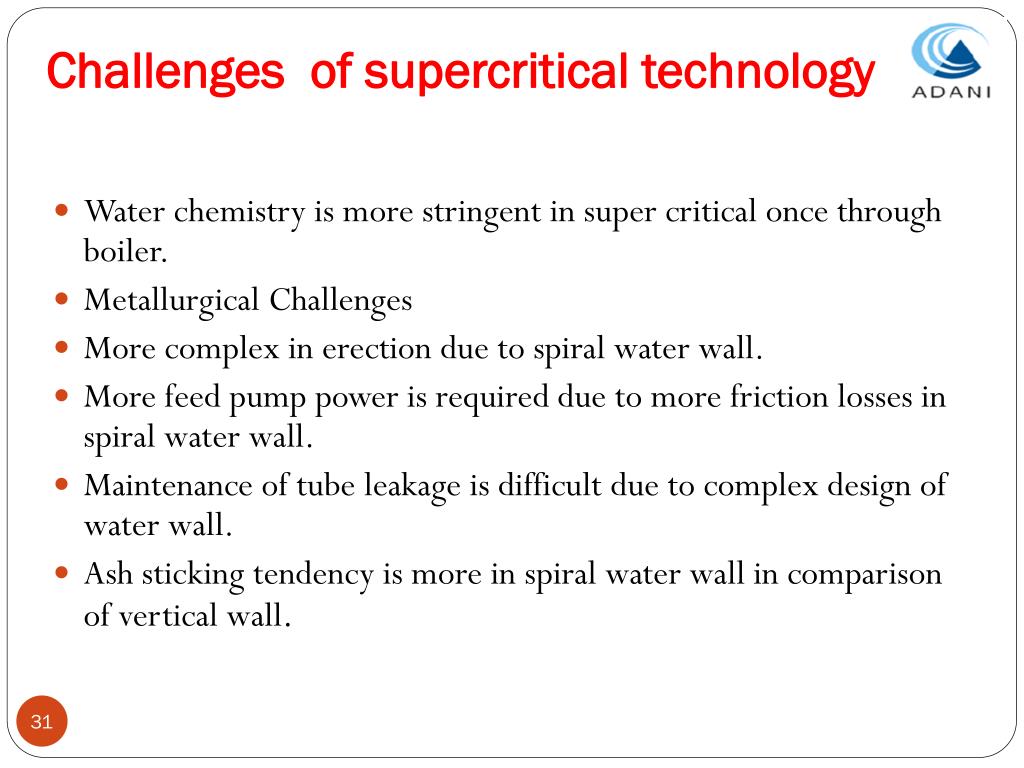 Challenges  of supercritical technology

ADANI

- Water chemistry is more stringent in super critical once through boiler.
- Metallurgical Challenges
- More complex in erection due to spiral water wall.
- More feed pump power is required due to more friction losses in spiral water wall.
- Maintenance of tube leakage is difficult due to complex design of water wall.
- Ash sticking tendency is more in spiral water wall in comparison of vertical wall.

31